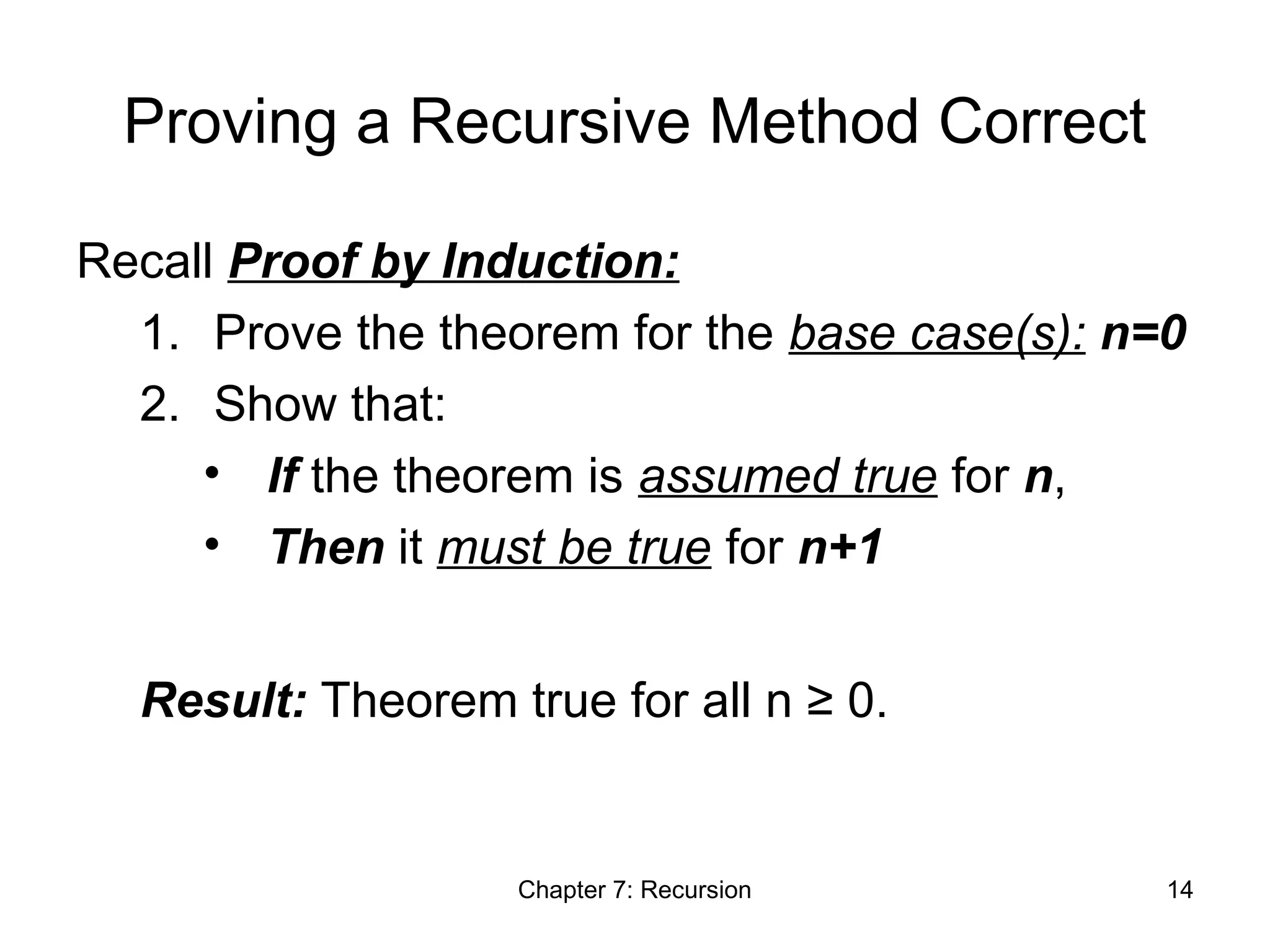 Proving a Recursive Method Correct

Recall Proof by Induction:

1. Prove the theorem for the base case(s): n=0
2. Show that:
   • If the theorem is assumed true for n,
   • Then it must be true for n+1

Result: Theorem true for all n ≥ 0.

Chapter 7: Recursion

14